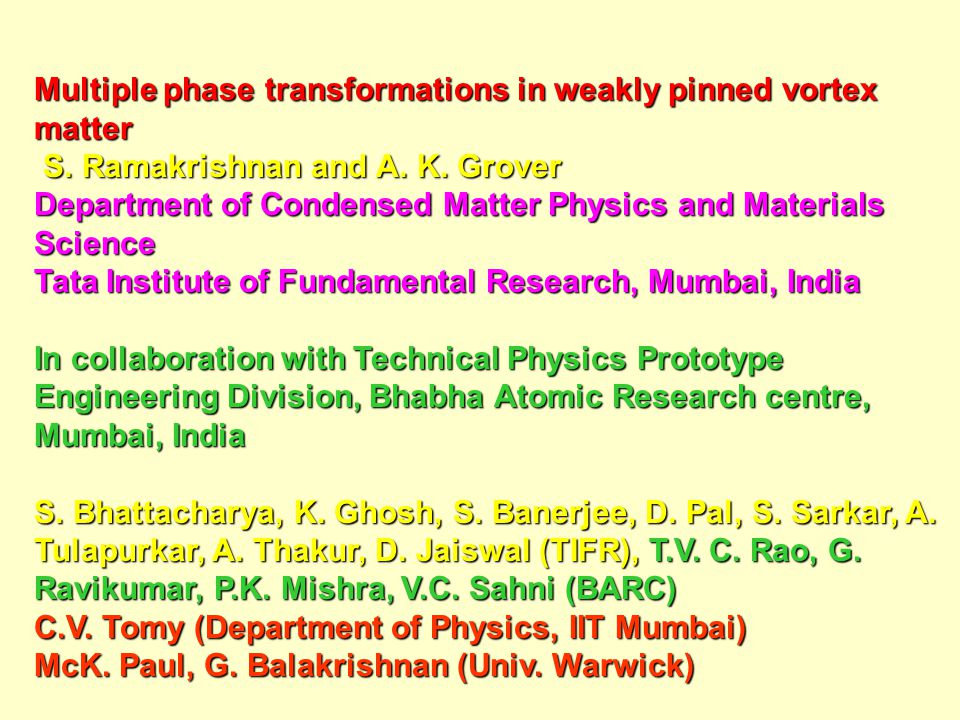 Multiple phase transformations in weakly pinned vortex matter
S. Ramakrishnan and A. K. Grover
Department of Condensed Matter Physics and Materials Science
Tata Institute of Fundamental Research, Mumbai, India

In collaboration with Technical Physics Prototype Engineering Division, Bhabha Atomic Research centre, Mumbai, India

S. Bhattacharya, K. Ghosh, S. Banerjee, D. Pal, S. Sarkar, A. Tulapurkar, A. Thakur, D. Jaiswal (TIFR), T.V. C. Rao, G. Ravikumar, P.K. Mishra, V.C. Sahni (BARC)
C.V. Tomy (Department of Physics, IIT Mumbai)
McK. Paul, G. Balakrishnan (Univ. Warwick)